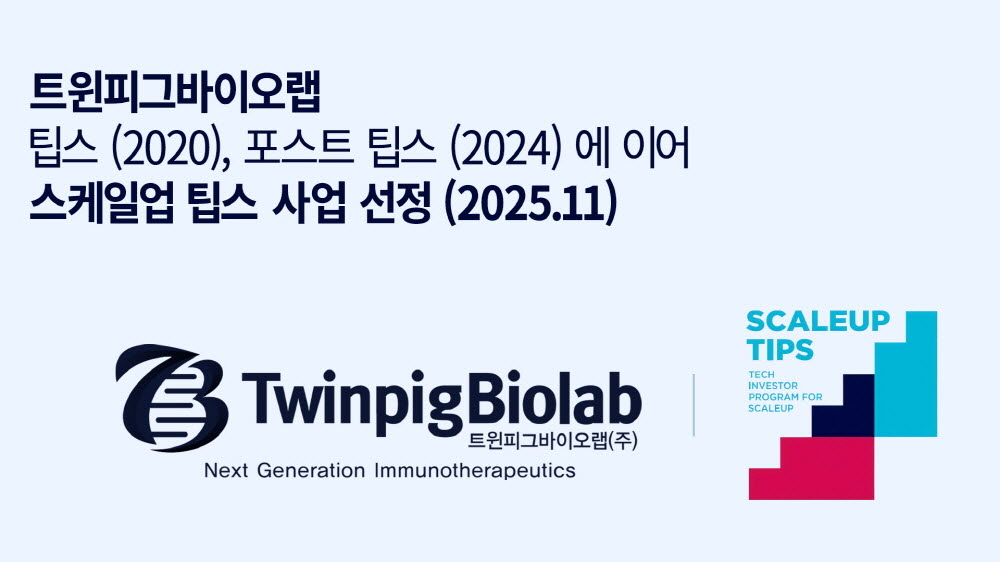 트윈피그바이오랩
팁스 (2020), 포스트 팁스 (2024) 에 이어
스케일업 팁스 사업 선정 (2025.11)

TwinpigBiolab
트윈피그바이오랩(주)
Next Generation Immunotherapeutics

SCALEUP
TIPS
TECH
INVESTOR
PROGRAM FOR
SCALEUP